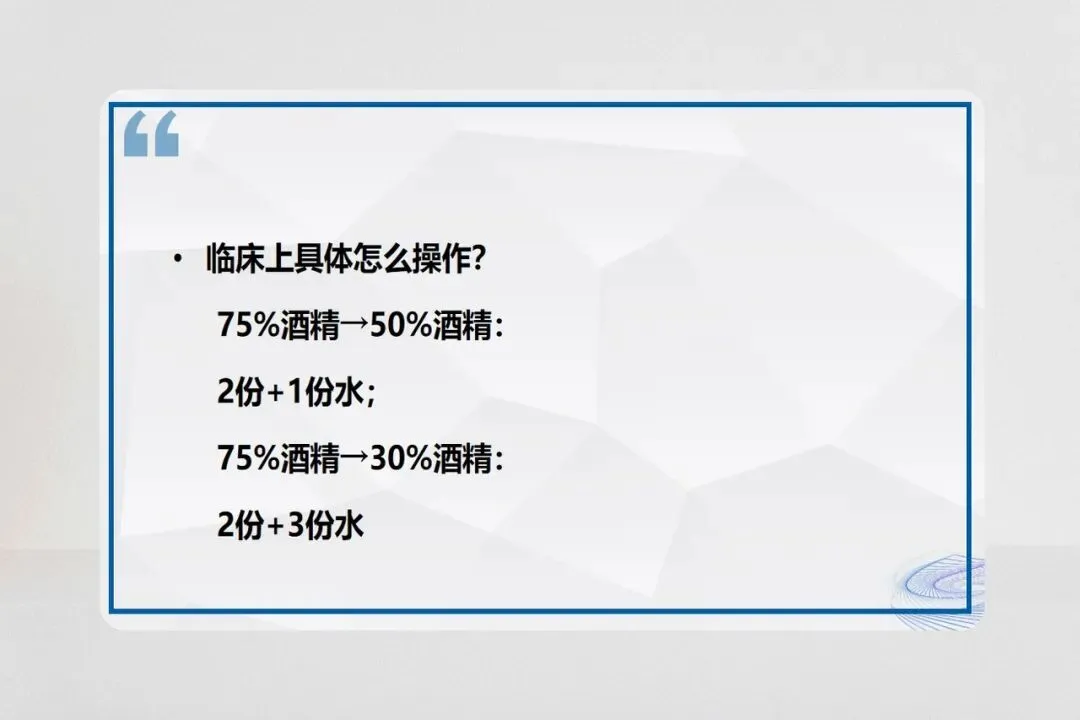 “

• 临床上具体怎么操作?

75%酒精→50%酒精:

2份+1份水;

75%酒精→30%酒精:

2份+3份水